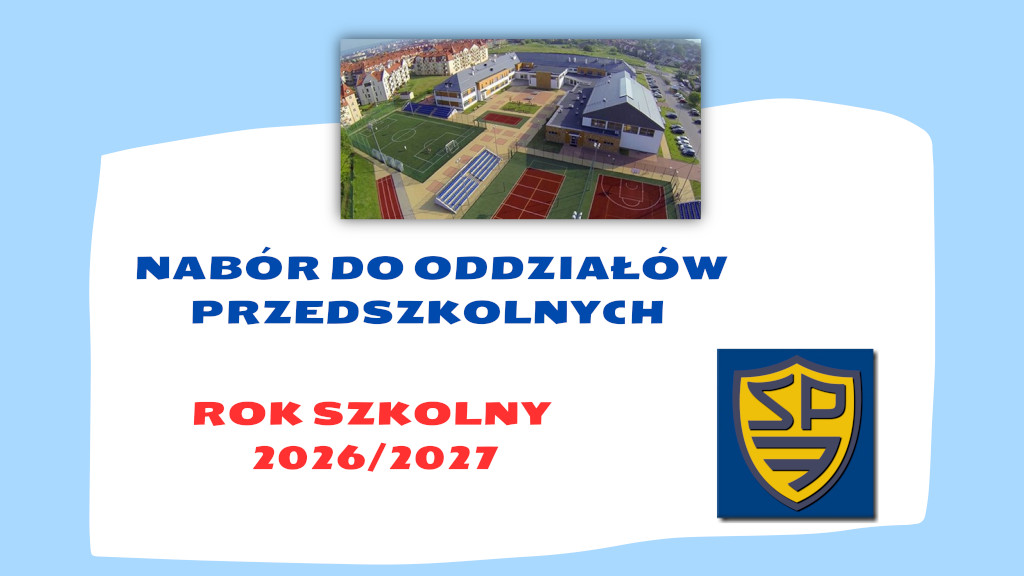 NABÓR DO ODDZIAŁÓW PRZEDSZKOLNYCH

ROK SZKOLNY 2026/2027

SP 7